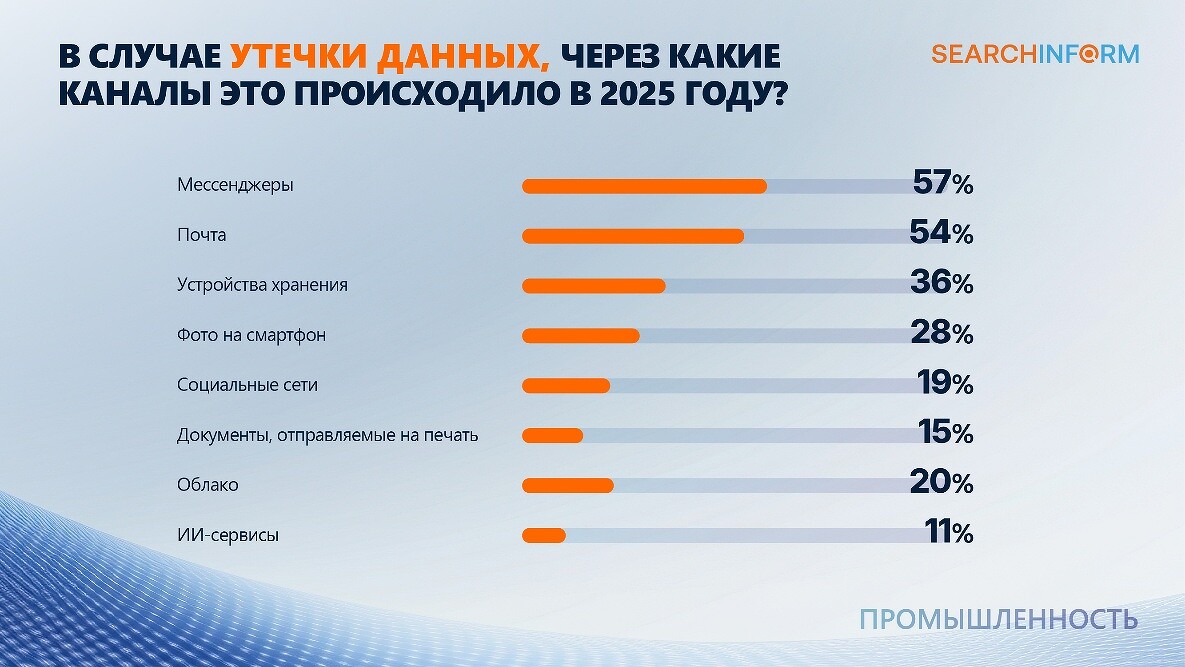 В СЛУЧАЕ УТЕЧКИ ДАННЫХ, ЧЕРЕЗ КАКИЕ КАНАЛЫ ЭТО ПРОИСХОДИЛО В 2025 ГОДУ?

SEARCHINFORM

Мессенджеры 57%

Почта 54%

Устройства хранения 36%

Фото на смартфон 28%

Социальные сети 19%

Документы, отправляемые на печать 15%

Облако 20%

ИИ-сервисы 11%

ПРОМЫШЛЕННОСТЬ